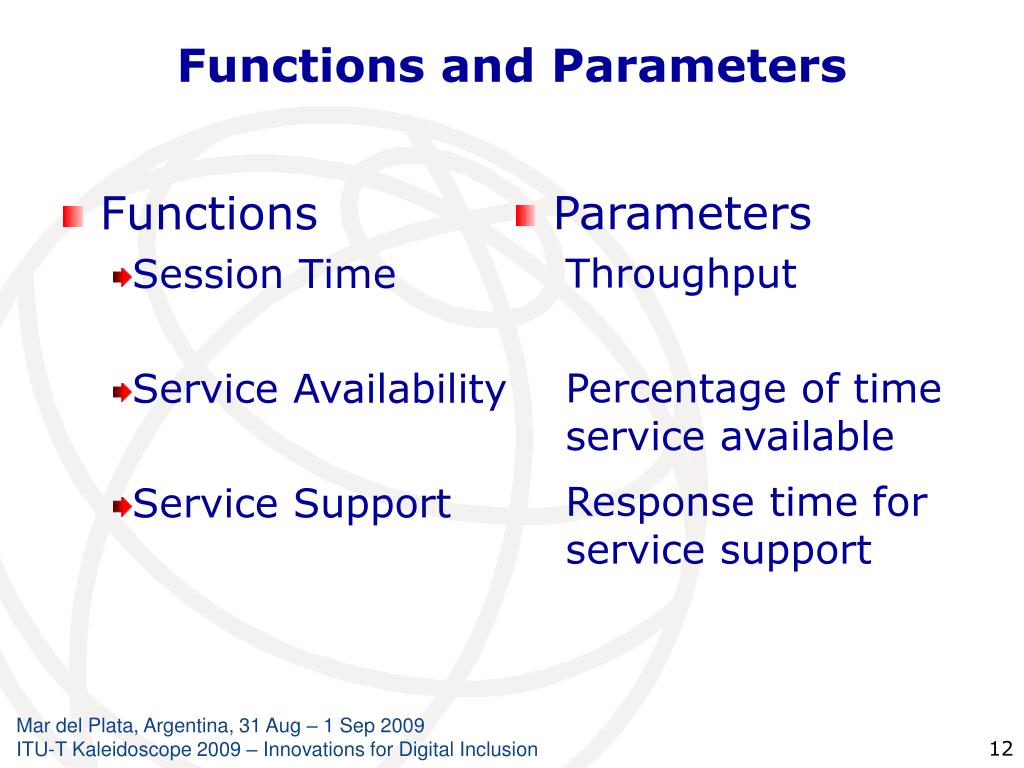 Functions and Parameters

Functions

Session Time

Service Availability

Service Support

Parameters

Throughput

Percentage of time service available

Response time for service support

Mar del Plata, Argentina, 31 Aug – 1 Sep 2009
ITU-T Kaleidoscope 2009 – Innovations for Digital Inclusion

12